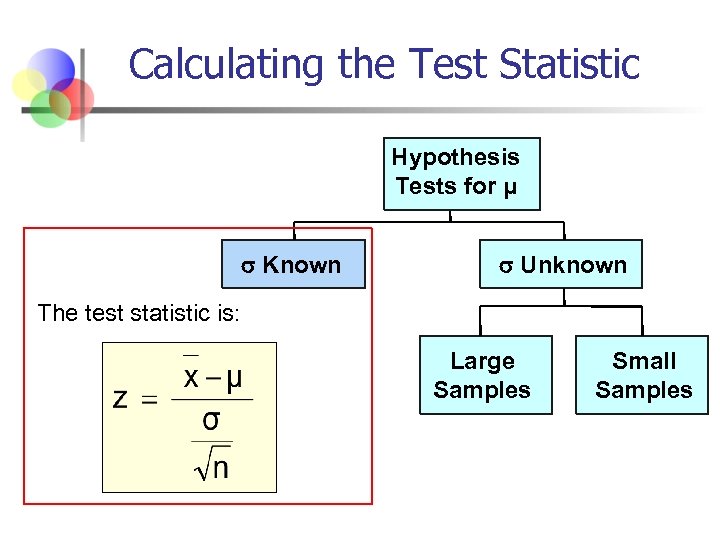 Calculating the Test Statistic

Hypothesis Tests for μ

σ Known

σ Unknown

Large Samples

Small Samples

The test statistic is:

$z = \frac{\bar{x} - \mu}{\frac{\sigma}{\sqrt{n}}}$